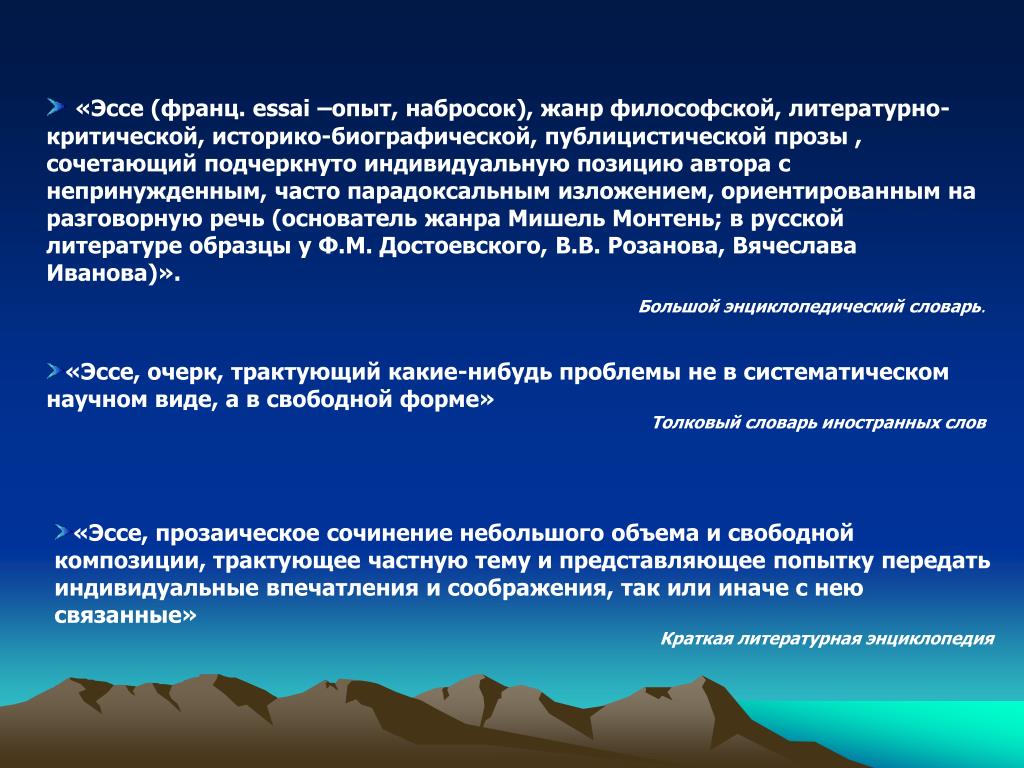 «Эссе (франц. essai –опыт, набросок), жанр философской, литературно-критической, историко-биографической, публицистической прозы , сочетающий подчеркнуто индивидуальную позицию автора с непринужденным, часто парадоксальным изложением, ориентированным на разговорную речь (основатель жанра Мишель Монтень; в русской литературе образцы у Ф.М. Достоевского, В.В. Розанова, Вячеслава Иванова)».

Большой энциклопедический словарь.

«Эссе, очерк, трактующий какие-нибудь проблемы не в систематическом научном виде, а в свободной форме»

Толковый словарь иностранных слов

«Эссе, прозаическое сочинение небольшого объема и свободной композиции, трактующее частную тему и представляющее попытку передать индивидуальные впечатления и соображения, так или иначе с нею связанные»

Краткая литературная энциклопедия